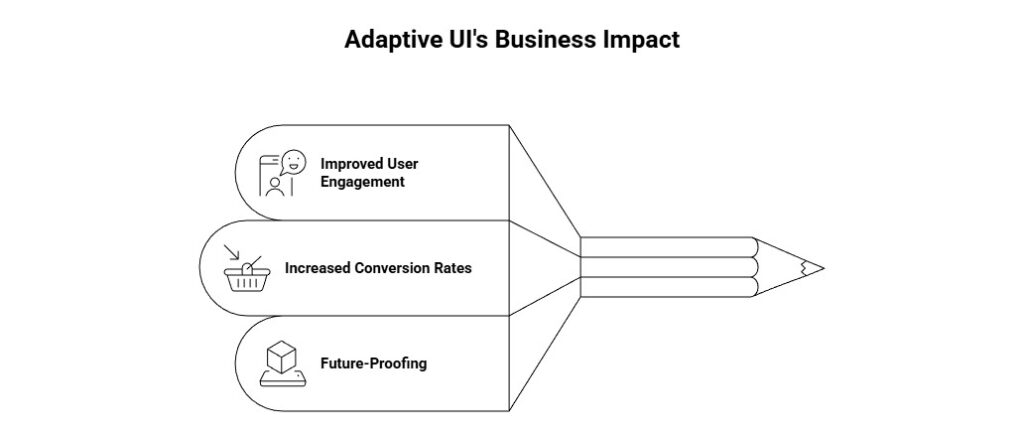 Adaptive UI's Business Impact

Improved User Engagement

Increased Conversion Rates

Future-Proofing